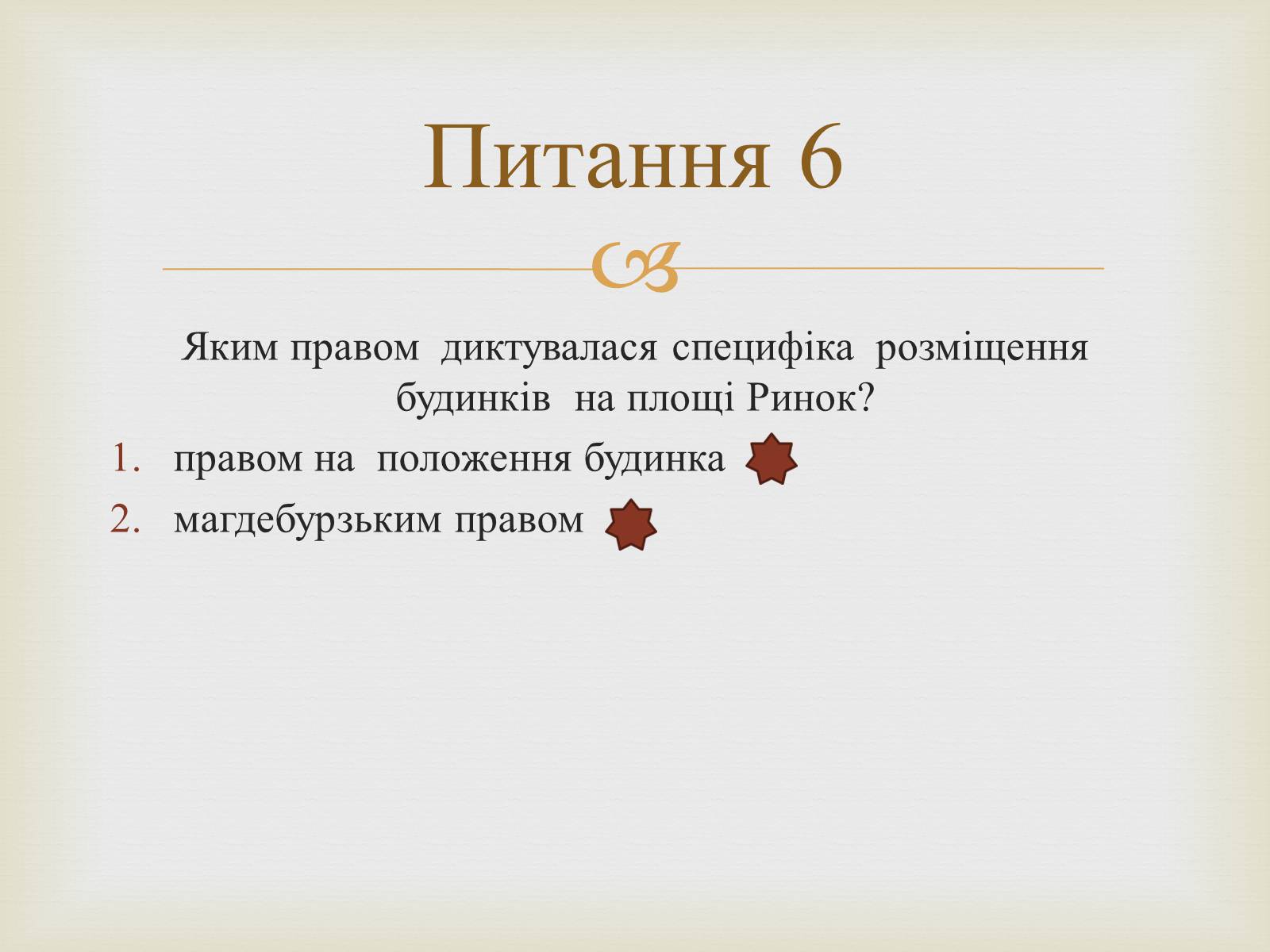 Питання 6

Яким правом диктувалася специфіка розміщення будинків на площі Ринок?

1. правом на положення будинка
2. магдебурзьким правом